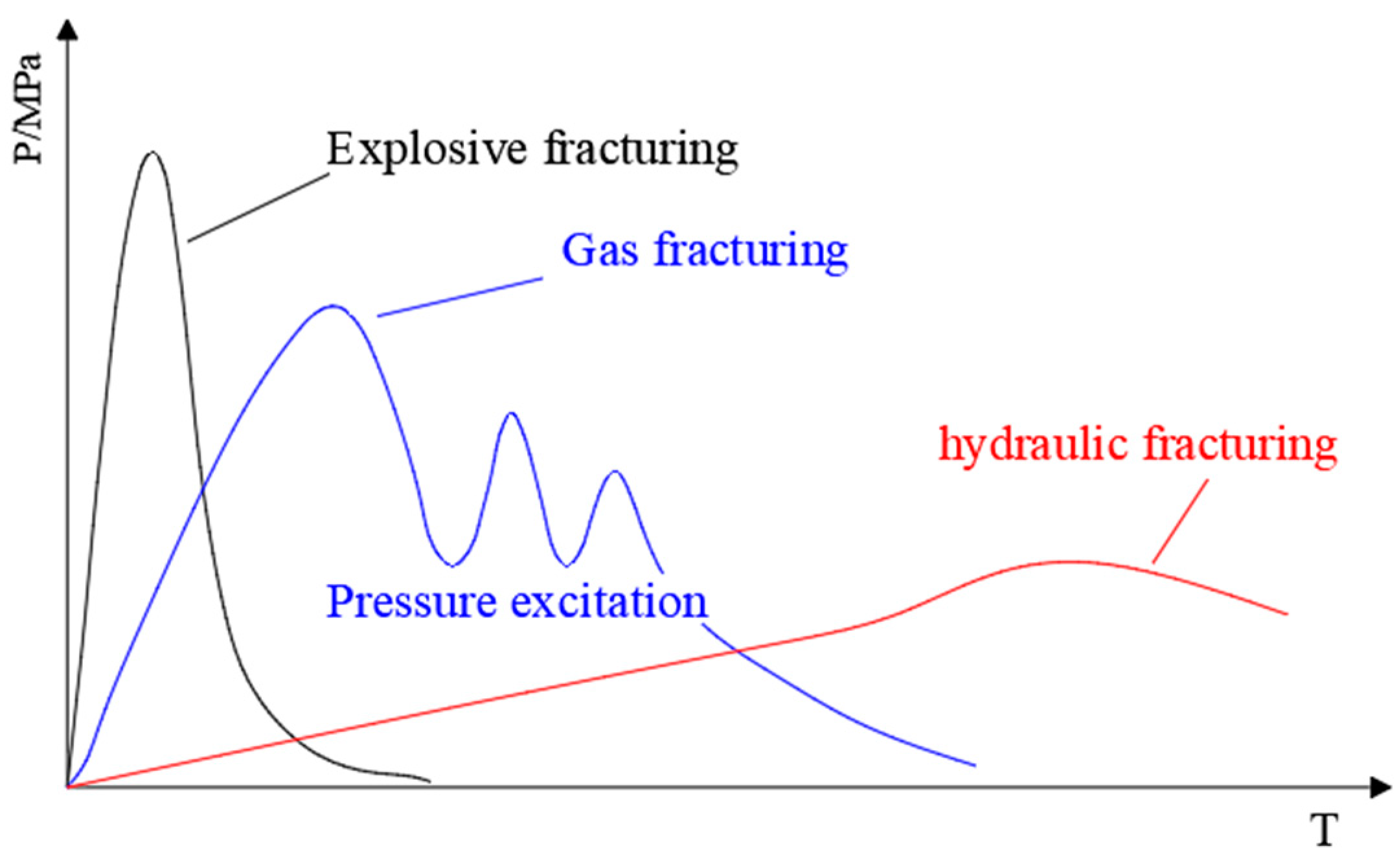 P/MPa
Explosive fracturing
Gas fracturing
hydraulic fracturing
Pressure excitation
T